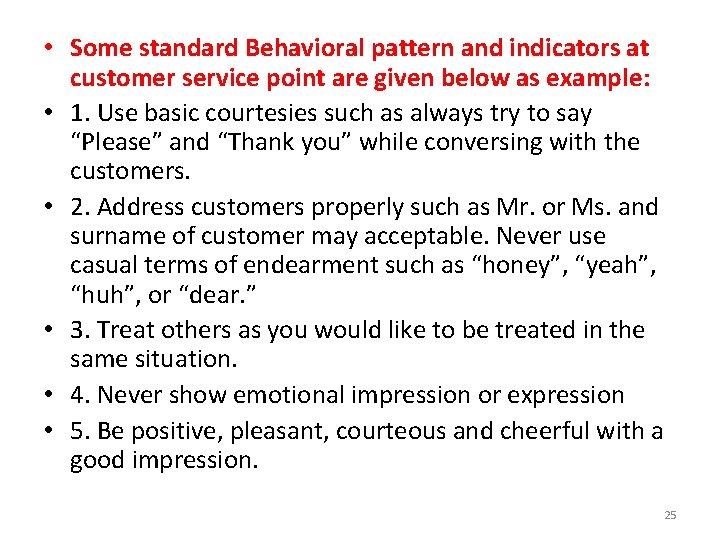 • Some standard Behavioral pattern and indicators at customer service point are given below as example:

• 1. Use basic courtesies such as always try to say “Please” and “Thank you” while conversing with the customers.

• 2. Address customers properly such as Mr. or Ms. and surname of customer may acceptable. Never use casual terms of endearment such as “honey”, “yeah”, “huh”, or “dear.”

• 3. Treat others as you would like to be treated in the same situation.

• 4. Never show emotional impression or expression

• 5. Be positive, pleasant, courteous and cheerful with a good impression.

25